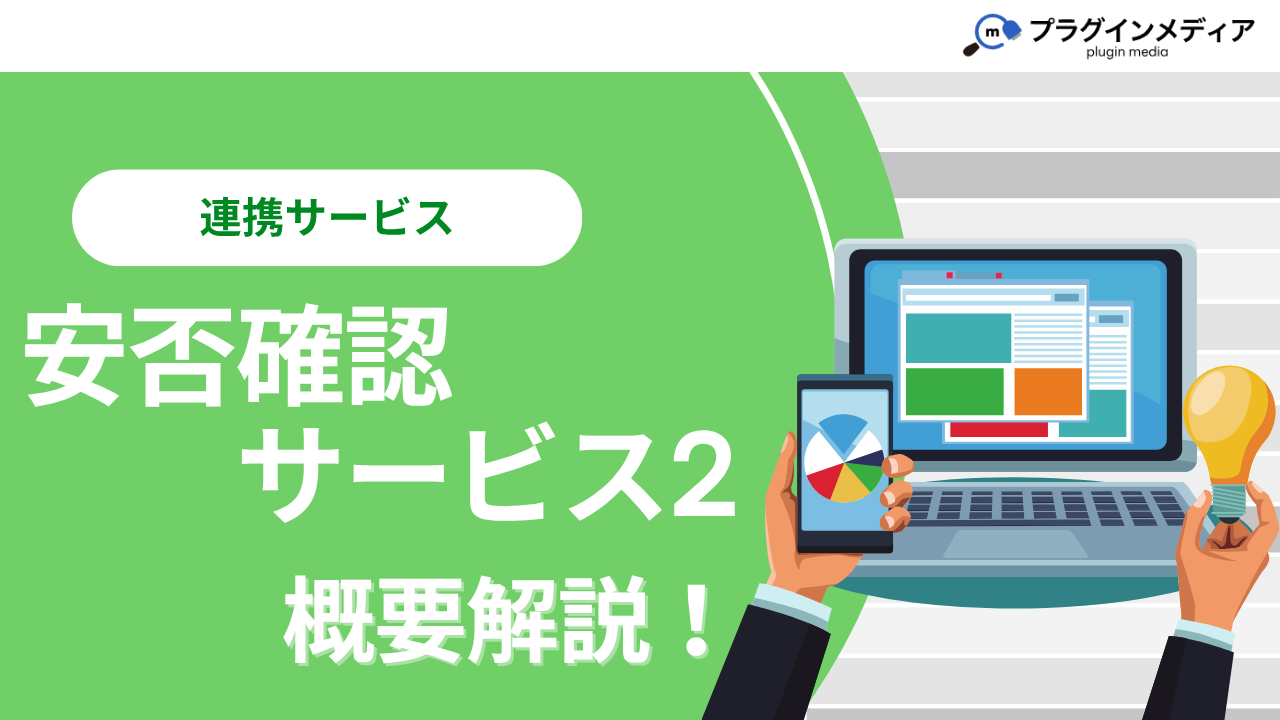 m プラグインメディア
plugin media

連携サービス

安否確認
サービス2

概要解説！